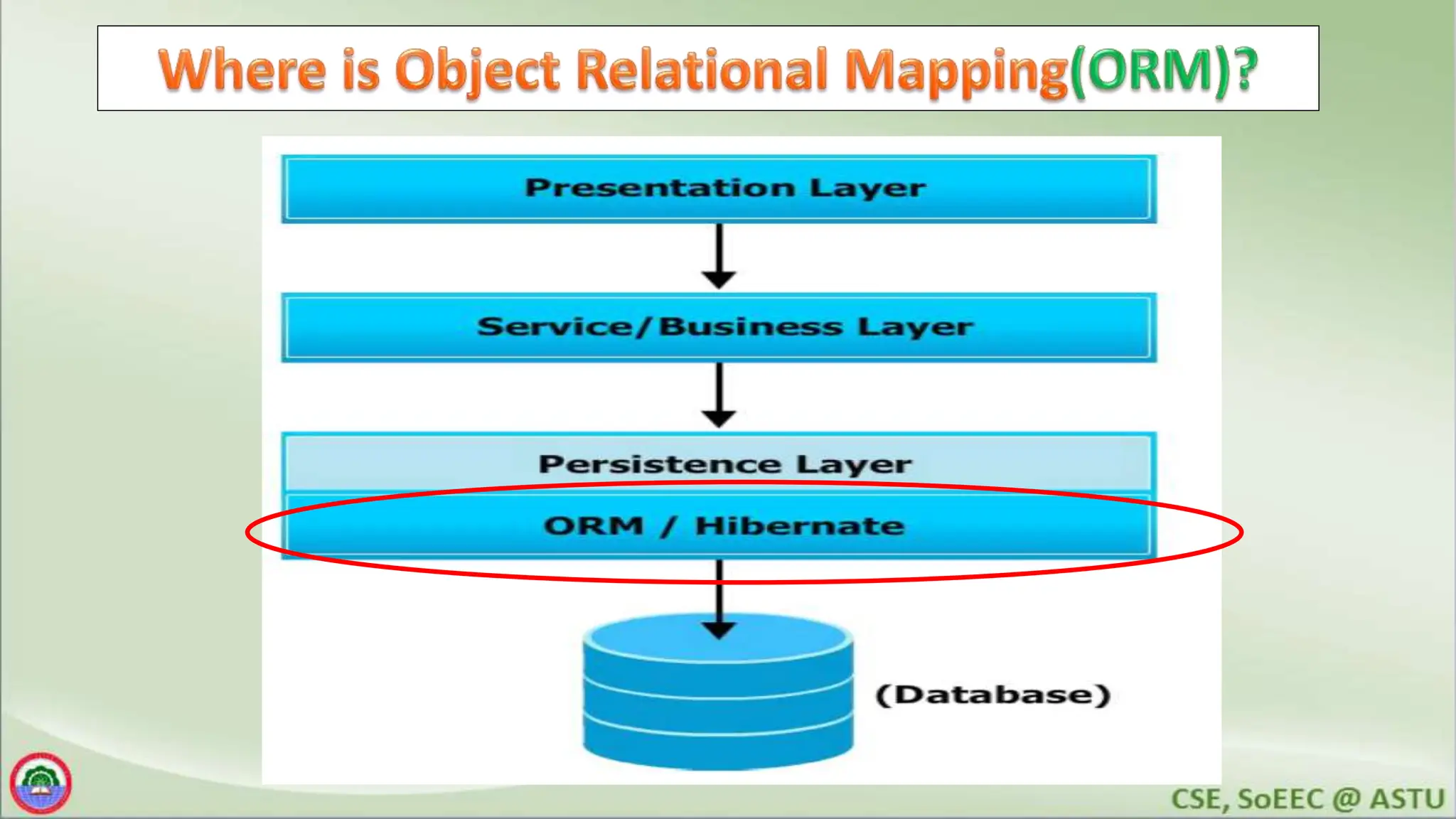 Where is Object Relational Mapping(ORM)?

Presentation Layer

Service/Business Layer

Persistence Layer

ORM / Hibernate

(Database)

CSE, SoEEC @ ASTU